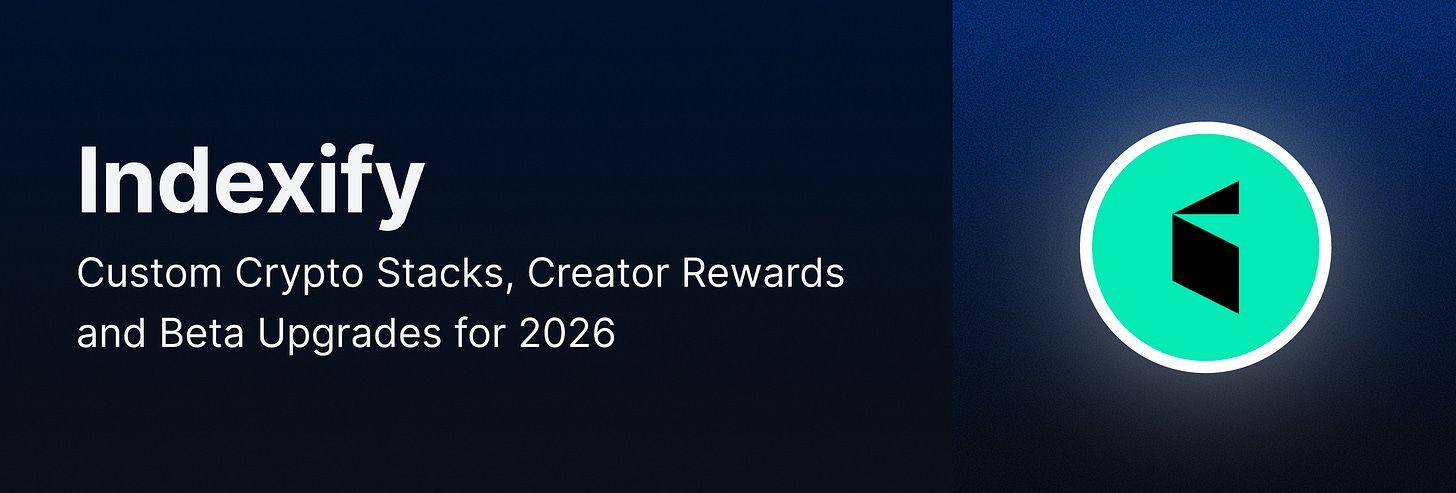 Indexify

Custom Crypto Stacks, Creator Rewards and Beta Upgrades for 2026